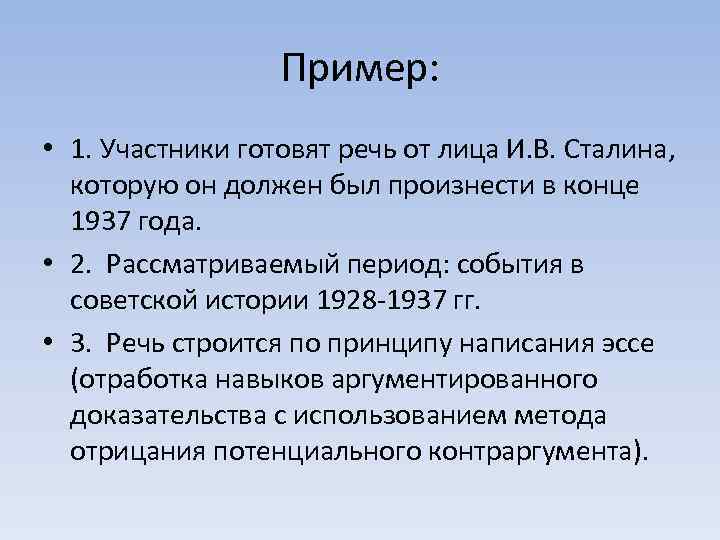 Пример:

• 1. Участники готовят речь от лица И.В. Сталина, которую он должен был произнести в конце 1937 года.

• 2. Рассматриваемый период: события в советской истории 1928-1937 гг.

• 3. Речь строится по принципу написания эссе (отработка навыков аргументированного доказательства с использованием метода отрицания потенциального контраргумента).